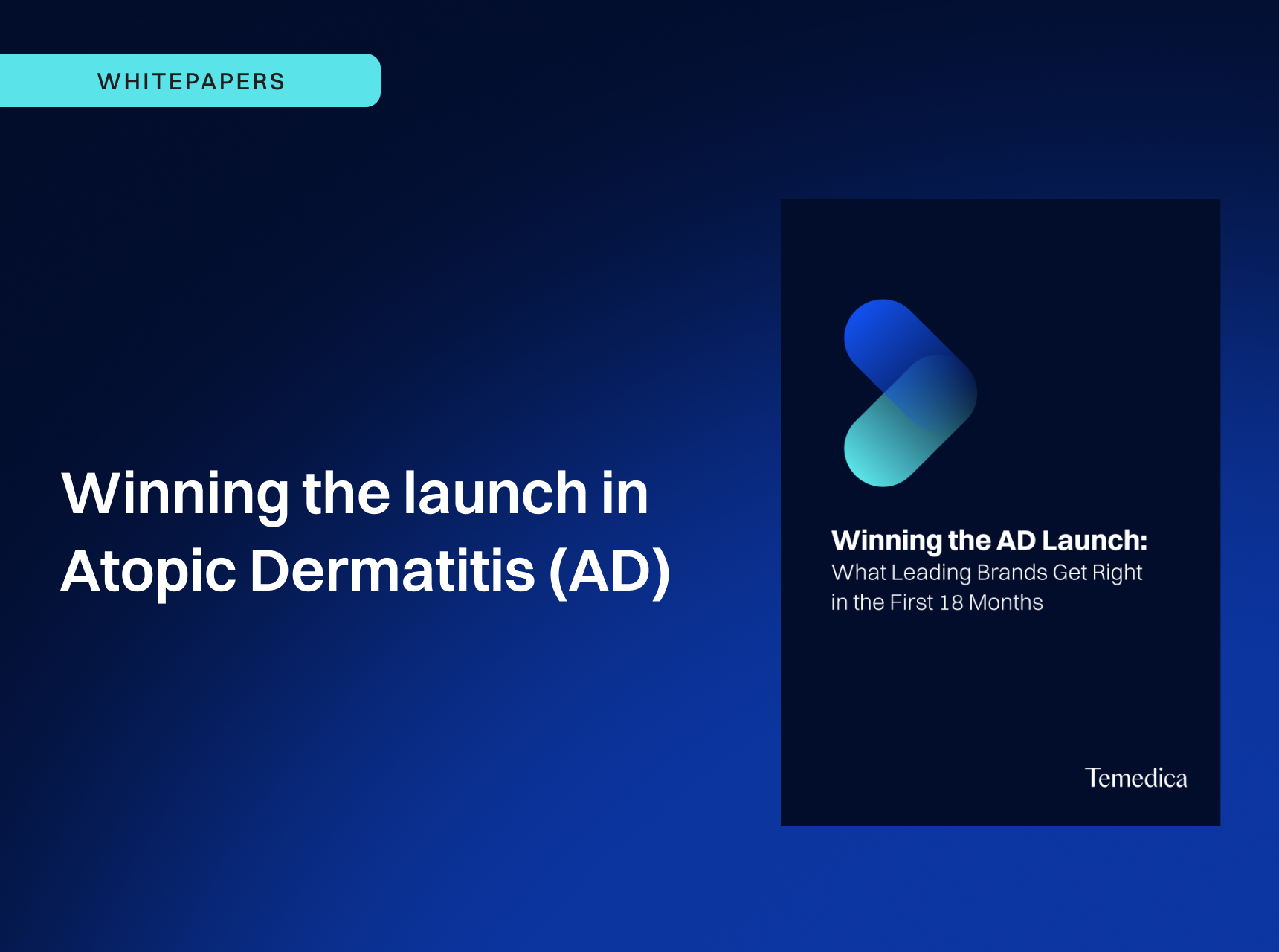 WHITEPAPERS

Winning the launch in Atopic Dermatitis (AD)

Winning the AD Launch:
What Leading Brands Get Right in the First 18 Months

Temedica